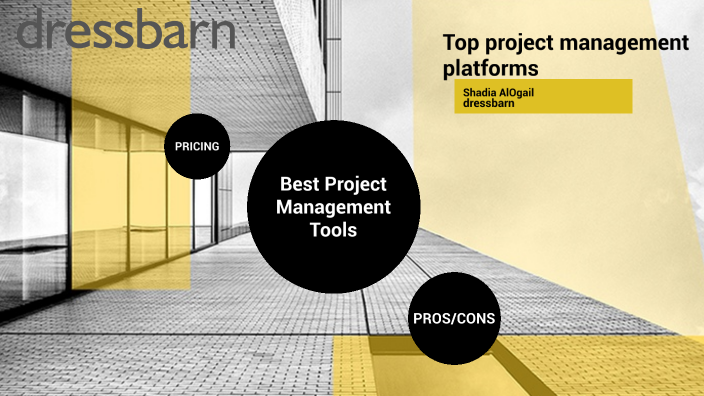 dressbarn

Top project management platforms

Shadia AlOgail
dressbarn

PRICING

Best Project Management Tools

PROS/CONS